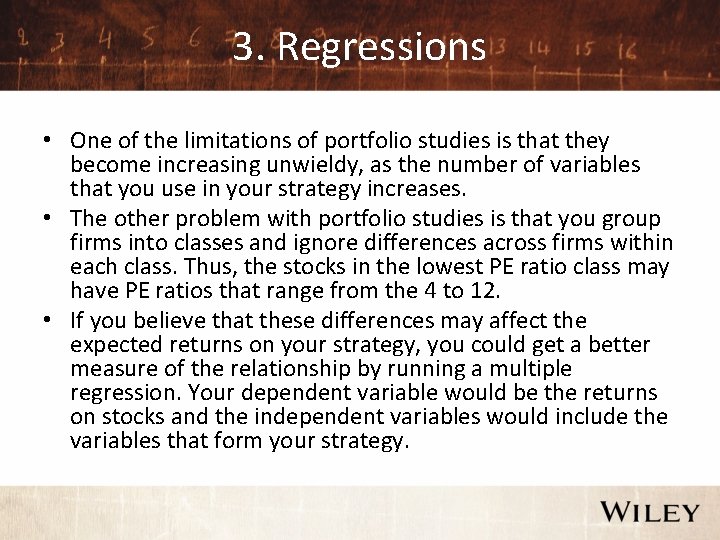 3. Regressions

• One of the limitations of portfolio studies is that they become increasing unwieldy, as the number of variables that you use in your strategy increases.

• The other problem with portfolio studies is that you group firms into classes and ignore differences across firms within each class. Thus, the stocks in the lowest PE ratio class may have PE ratios that range from the 4 to 12.

• If you believe that these differences may affect the expected returns on your strategy, you could get a better measure of the relationship by running a multiple regression. Your dependent variable would be the returns on stocks and the independent variables would include the variables that form your strategy.

WILEY